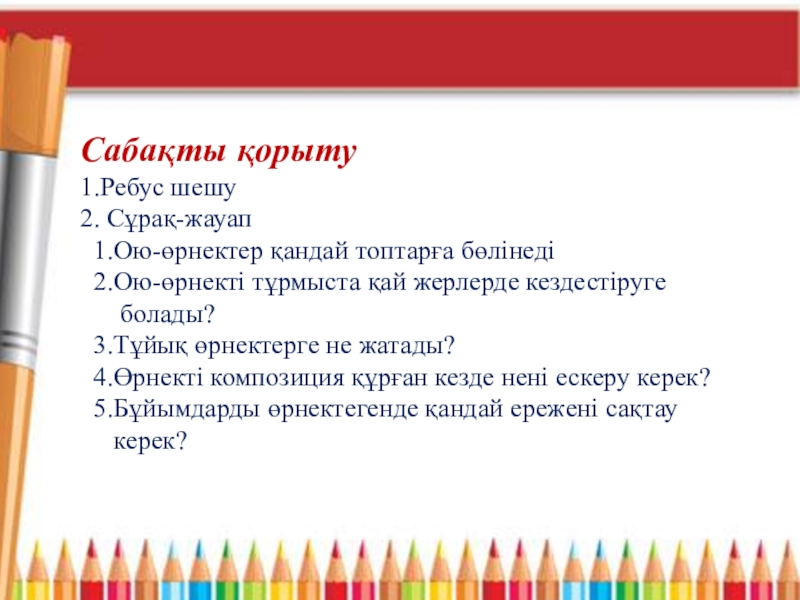 Сабақты қорыту

1.Ребус шешу

2. Сұрақ-жауап

1.Ою-өрнектер қандай топтарға бөлінеді

2.Ою-өрнекті тұрмыста қай жерлерде кездестіруге болады?

3.Тұйық өрнектерге не жатады?

4.Өрнекті композиция құрған кезде нені ескеру керек?

5.Бұйымдарды өрнектегенде қандай ережені сақтау керек?